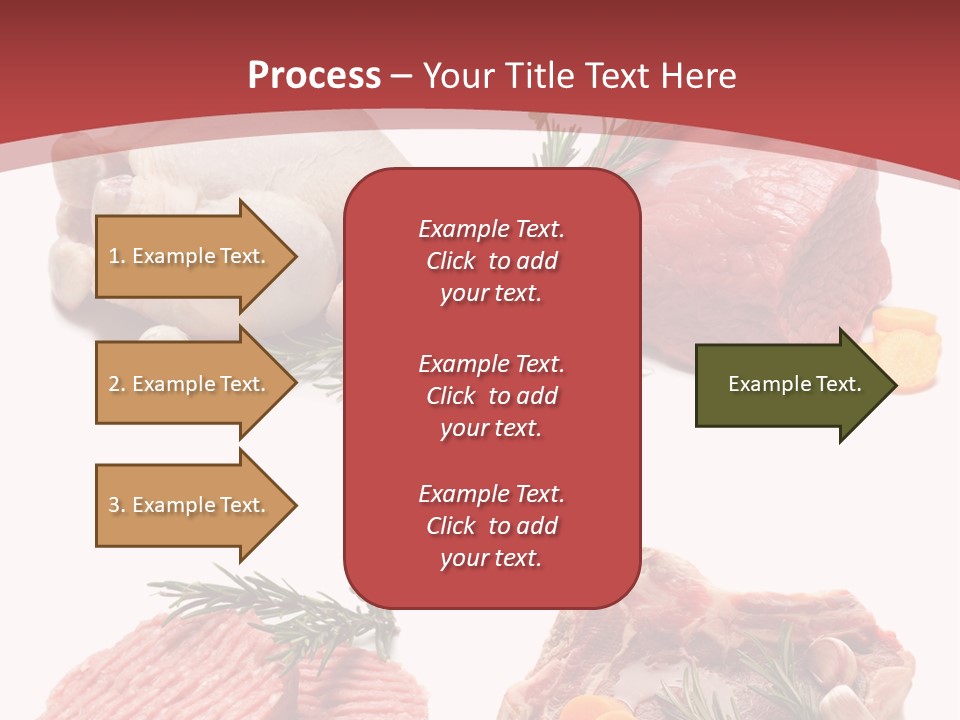 Process – Your Title Text Here

1. Example Text.

2. Example Text.

3. Example Text.

Example Text. Click to add your text.

Example Text. Click to add your text.

Example Text. Click to add your text.

Example Text.